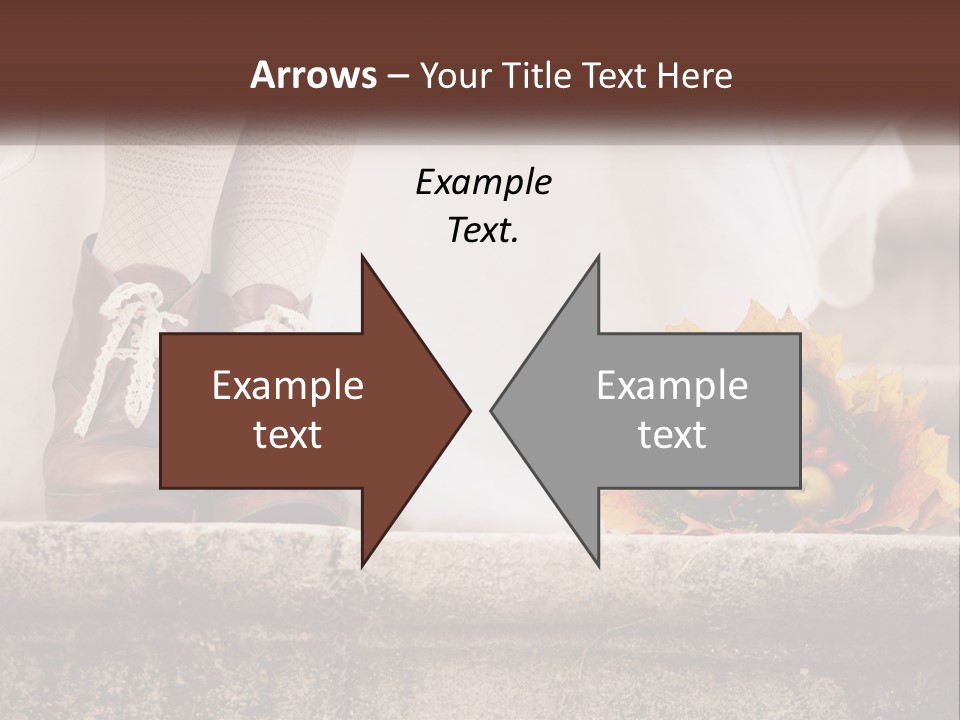 Arrows – Your Title Text Here

Example Text.

Example text

Example text